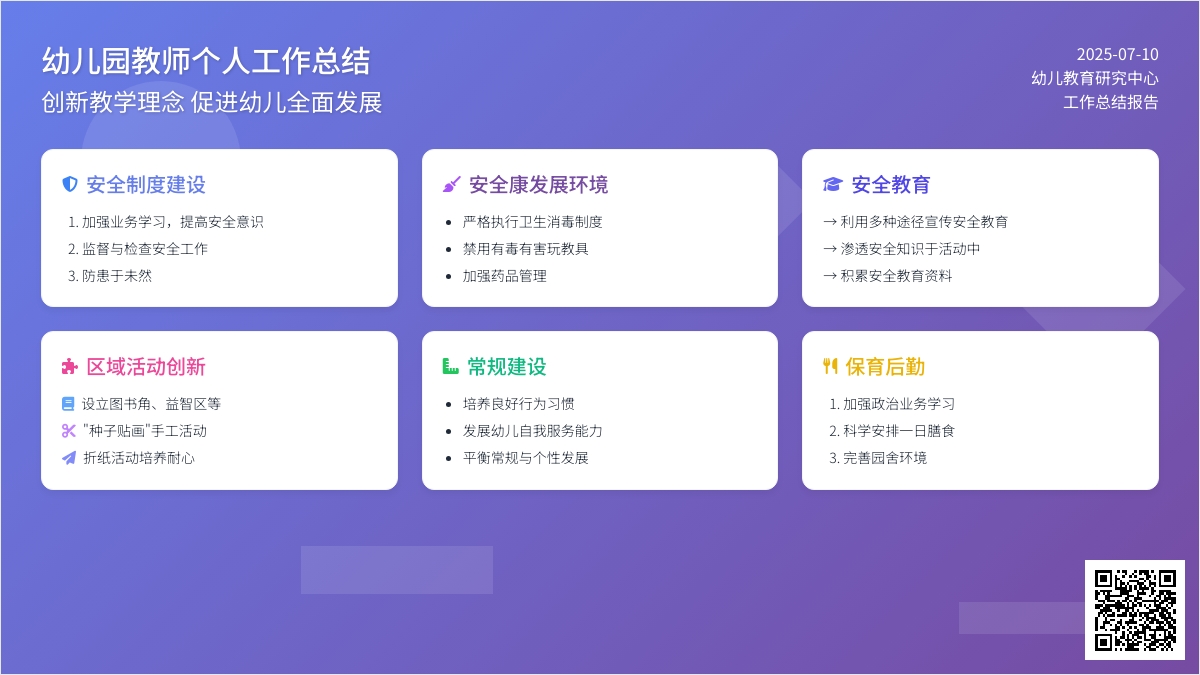 幼儿园教师个人工作总结
创新教学理念 促进幼儿全面发展

2025-07-10
幼儿教育研究中心
工作总结报告

安全制度建设
1. 加强业务学习，提高安全意识
2. 监督与检查安全工作
3. 防患于未然

安全康发展环境
• 严格执行卫生消毒制度
• 禁用有毒有害玩教具
• 加强药品管理

安全教育
→ 利用多种途径宣传安全教育
→ 渗透安全知识于活动中
→ 积累安全教育资料

区域活动创新
设立图书角、益智区等
"种子贴画"手工活动
折纸活动培养耐心

常规建设
• 培养良好行为习惯
• 发展幼儿自我服务能力
• 平衡常规与个性发展

保育后勤
1. 加强政治业务学习
2. 科学安排一日膳食
3. 完善园舍环境